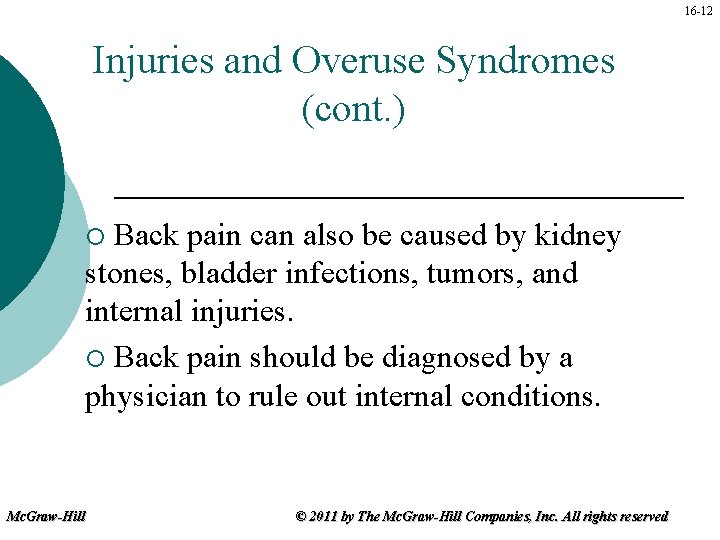 16-12

Injuries and Overuse Syndromes (cont.)

○ Back pain can also be caused by kidney stones, bladder infections, tumors, and internal injuries.

○ Back pain should be diagnosed by a physician to rule out internal conditions.

McGraw-Hill

© 2011 by The McGraw-Hill Companies, Inc. All rights reserved